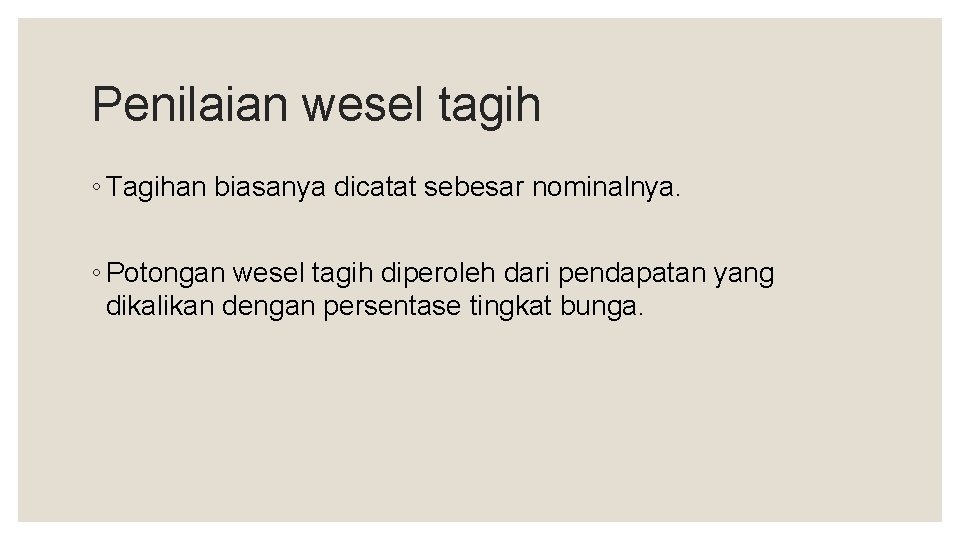 Penilaian wesel tagih

◦ Tagihan biasanya dicatat sebesar nominalnya.

◦ Potongan wesel tagih diperoleh dari pendapatan yang dikalikan dengan persentase tingkat bunga.